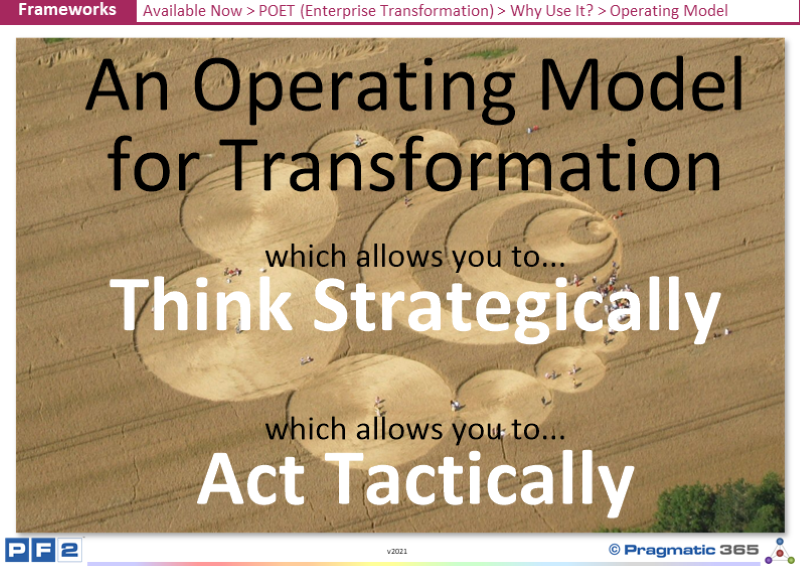 Frameworks Available Now > POET (Enterprise Transformation) > Why Use It? > Operating Model

An Operating Model for Transformation

which allows you to...
Think Strategically

which allows you to...
Act Tactically

PF2

v2021

© Pragmatic 365